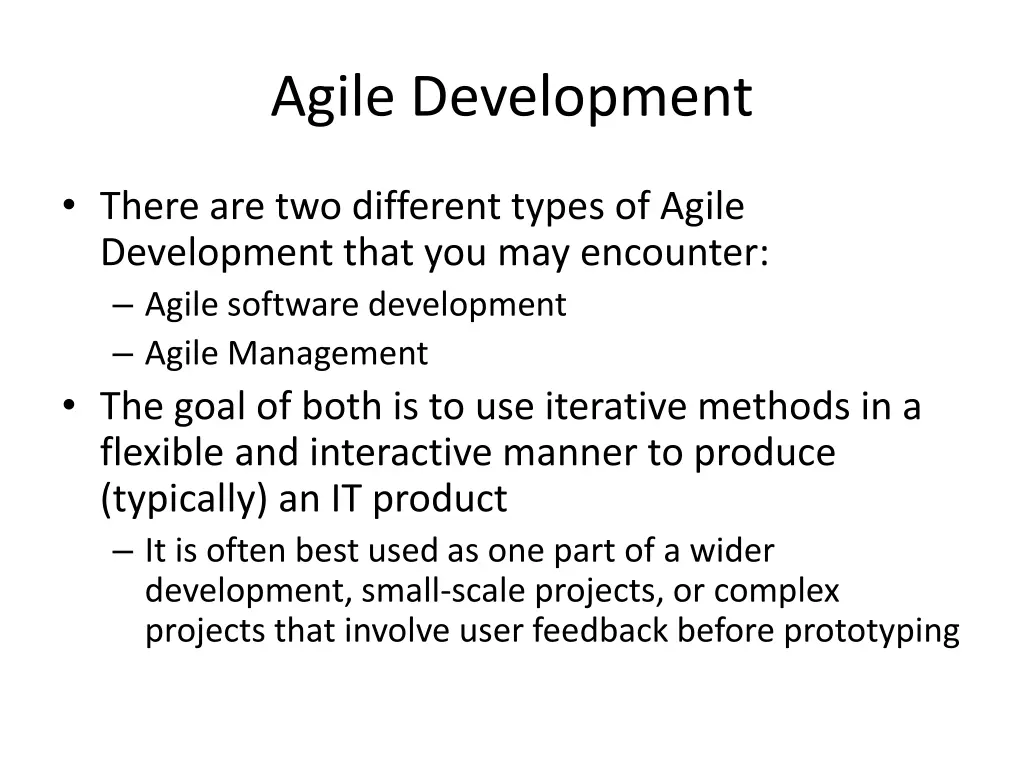 Agile Development

• There are two different types of Agile Development that you may encounter:
– Agile software development
– Agile Management
• The goal of both is to use iterative methods in a flexible and interactive manner to produce (typically) an IT product
– It is often best used as one part of a wider development, small-scale projects, or complex projects that involve user feedback before prototyping